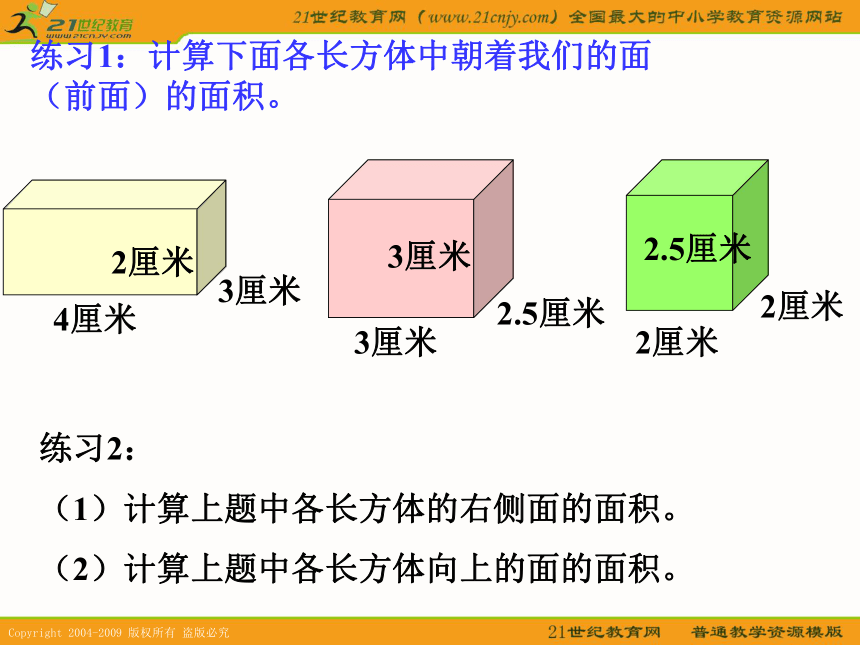 21世纪教育
www.21cnjy.com

21世纪教育网（www.21cnjy.com）全国最大的中小学教育资源网站

练习1：计算下面各长方体中朝着我们的面（前面）的面积。

2厘米
3厘米
4厘米

3厘米
2.5厘米
3厘米

2.5厘米
2厘米
2厘米

练习2：

（1）计算上题中各长方体的右侧面的面积。

（2）计算上题中各长方体向上的面的面积。

Copyright 2004-2009 版权所有 盗版必究

21世纪教育网　普通教学资源模版